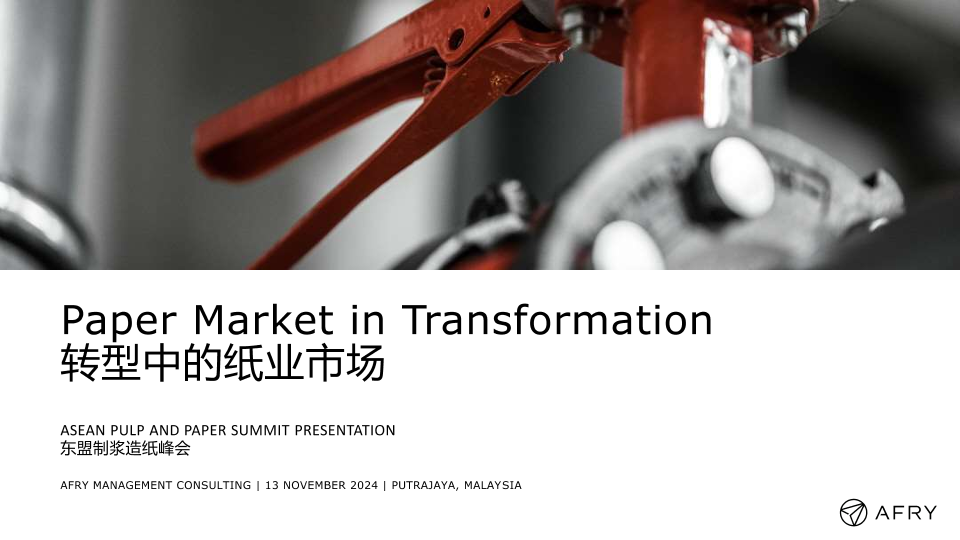 Paper Market in Transformation
转型中的纸业市场

ASEAN PULP AND PAPER SUMMIT PRESENTATION
东盟制浆造纸峰会

AFRY MANAGEMENT CONSULTING | 13 NOVEMBER 2024 | PUTRAJAYA, MALAYSIA

AFRY